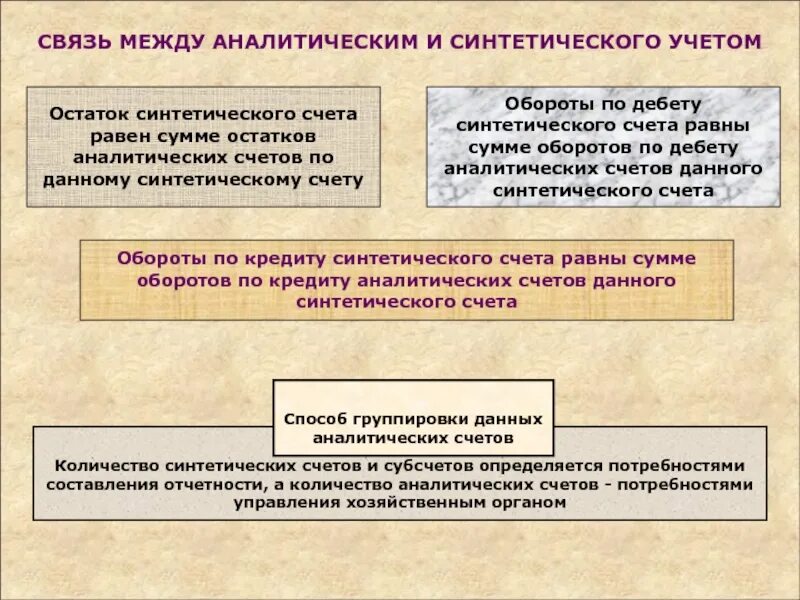 СВЯЗЬ МЕЖДУ АНАЛИТИЧЕСКИМ И СИНТЕТИЧЕСКОГО УЧЕТОМ

Остаток синтетического счета равен сумме остатков аналитических счетов по данному синтетическому счету

Обороты по дебету синтетического счета равны сумме оборотов по дебету аналитических счетов данного синтетического счета

Обороты по кредиту синтетического счета равны сумме оборотов по кредиту аналитических счетов данного синтетического счета

Способ группировки данных аналитических счетов

Количество синтетических счетов и субсчетов определяется потребностями составления отчетности, а количество аналитических счетов - потребностями управления хозяйственным органом